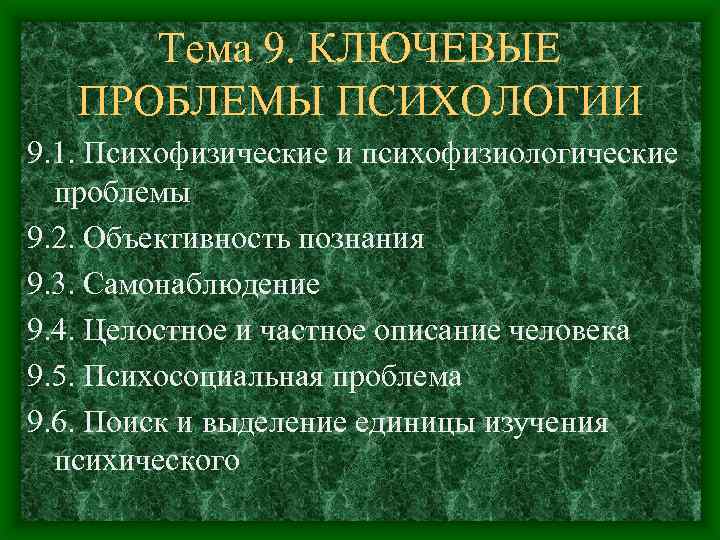 Тема 9. КЛЮЧЕВЫЕ ПРОБЛЕМЫ ПСИХОЛОГИИ

9.1. Психофизические и психофизиологические проблемы

9.2. Объективность познания

9.3. Самонаблюдение

9.4. Целостное и частное описание человека

9.5. Психосоциальная проблема

9.6. Поиск и выделение единицы изучения психического